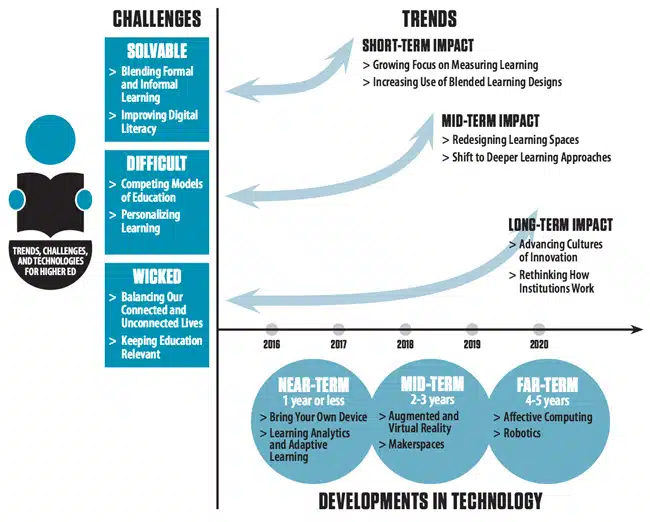 TRENDS, CHALLENGES, AND TECHNOLOGIES FOR HIGHER ED

CHALLENGES

SOLVABLE
> Blending Formal and Informal Learning
> Improving Digital Literacy

DIFFICULT
> Competing Models of Education
> Personalizing Learning

WICKED
> Balancing Our Connected and Unconnected Lives
> Keeping Education Relevant

TRENDS

SHORT-TERM IMPACT
> Growing Focus on Measuring Learning
> Increasing Use of Blended Learning Designs

MID-TERM IMPACT
> Redesigning Learning Spaces
> Shift to Deeper Learning Approaches

LONG-TERM IMPACT
> Advancing Cultures of Innovation
> Rethinking How Institutions Work

2016 2017 2018 2019 2020

NEAR-TERM
1 year or less
> Bring Your Own Device
> Learning Analytics and Adaptive Learning

MID-TERM
2-3 years
> Augmented and Virtual Reality
> Makerspaces

FAR-TERM
4-5 years
> Affective Computing
> Robotics

DEVELOPMENTS IN TECHNOLOGY